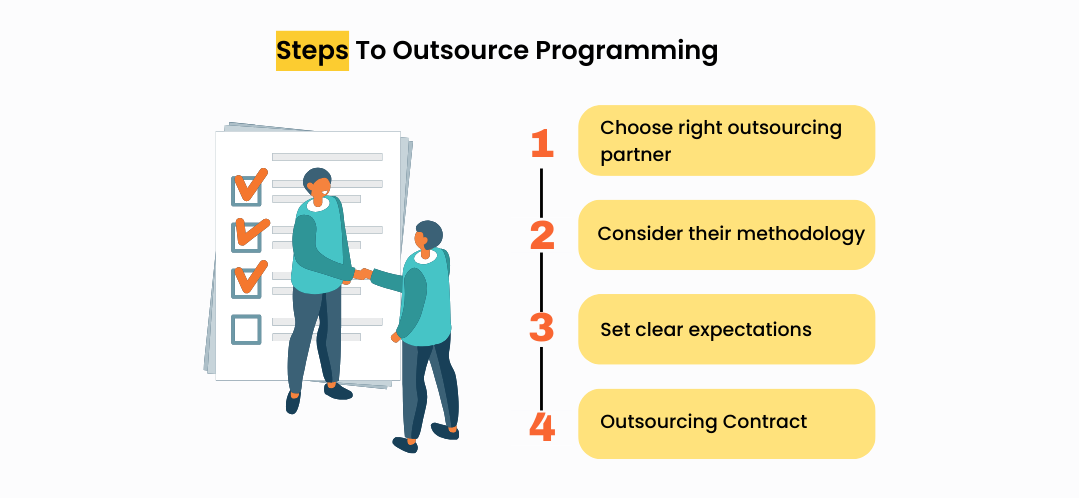 Steps To Outsource Programming

1 Choose right outsourcing partner

2 Consider their methodology

3 Set clear expectations

4 Outsourcing Contract